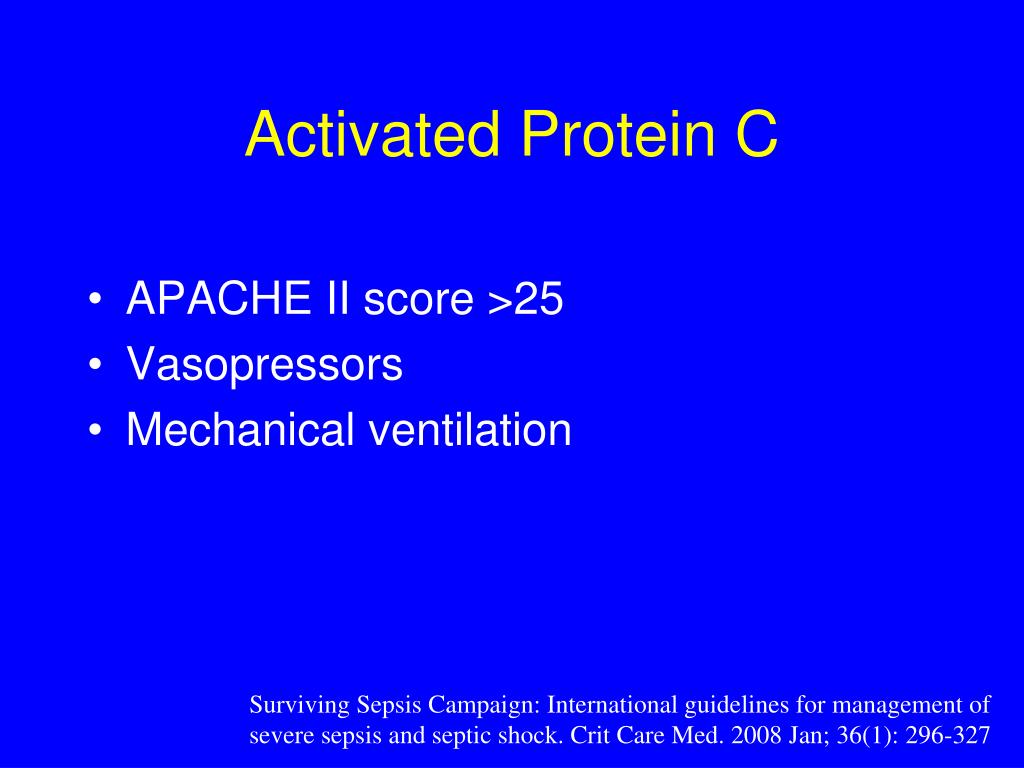 Activated Protein C

• APACHE II score >25
• Vasopressors
• Mechanical ventilation

Surviving Sepsis Campaign: International guidelines for management of severe sepsis and septic shock. Crit Care Med. 2008 Jan; 36(1): 296-327